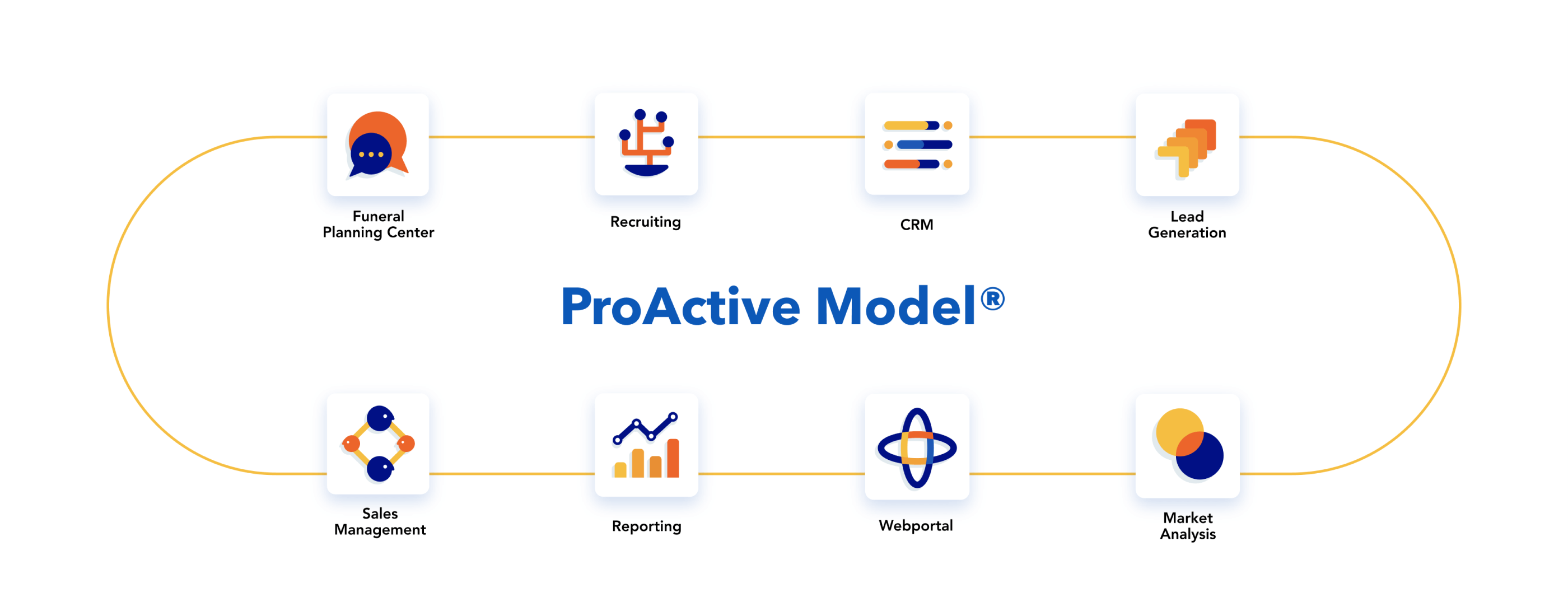 Funeral Planning Center

Recruiting

CRM

Lead Generation

ProActive Model®

Sales Management

Reporting

Webportal

Market Analysis